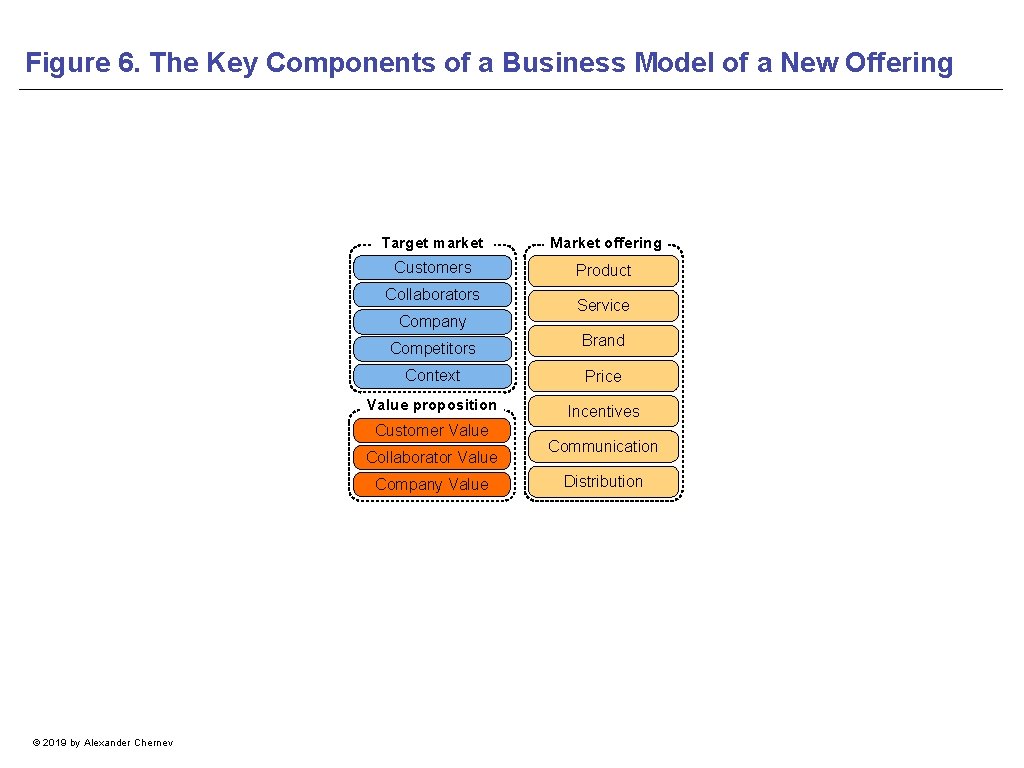 Figure 6. The Key Components of a Business Model of a New Offering

Target market

Customers

Collaborators

Company

Competitors

Context

Value proposition

Customer Value

Collaborator Value

Company Value

Market offering

Product

Service

Brand

Price

Incentives

Communication

Distribution

© 2019 by Alexander Chernev